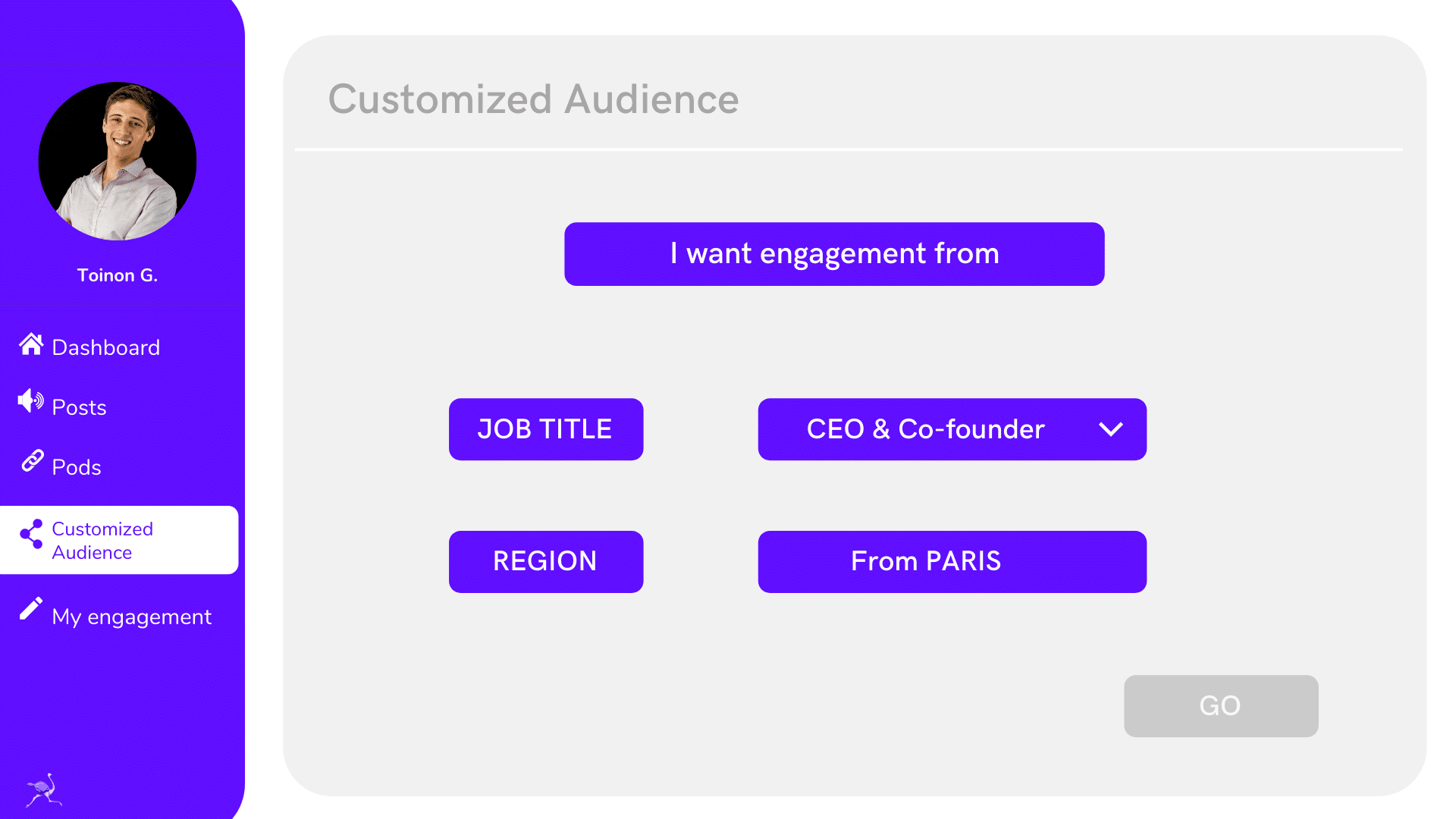 Toinon G.

Dashboard

Posts

Pods

Customized Audience

My engagement

Customized Audience

I want engagement from

JOB TITLE

CEO & Co-founder

REGION

From PARIS

GO